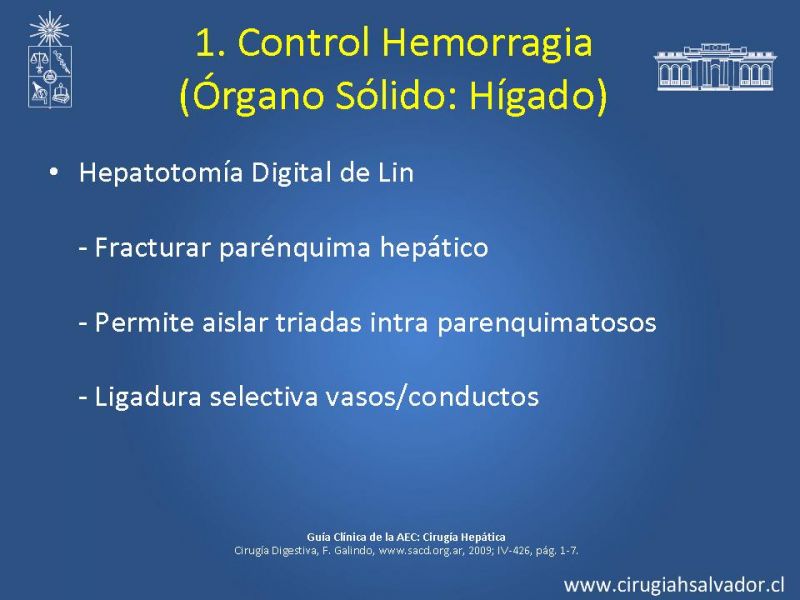 1. Control Hemorragia
(Órgano Sólido: Hígado)

• Hepatotomía Digital de Lin

- Fracturar parénquima hepático

- Permite aislar triadas intra parenquimatosos

- Ligadura selectiva vasos/conductos

Guía Clínica de la AEC: Cirugía Hepática
Cirugía Digestiva, F. Galindo, www.sacd.org.ar, 2009; IV-426, pág. 1-7.

www.cirugiahsalvador.cl